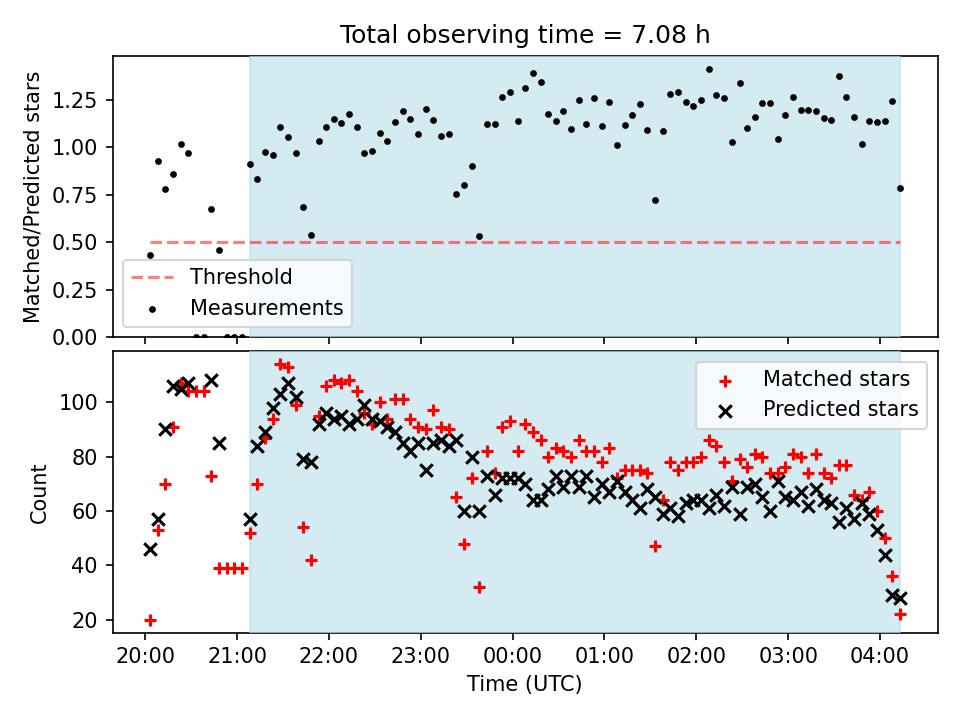 Total observing time = 7.08 h

Matched/Predicted stars

1.25
1.00
0.75
0.50
0.25
0.00

Threshold
Measurements

Count

100
80
60
40
20

Matched stars
Predicted stars

20:00 21:00 22:00 23:00 00:00 01:00 02:00 03:00 04:00

Time (UTC)